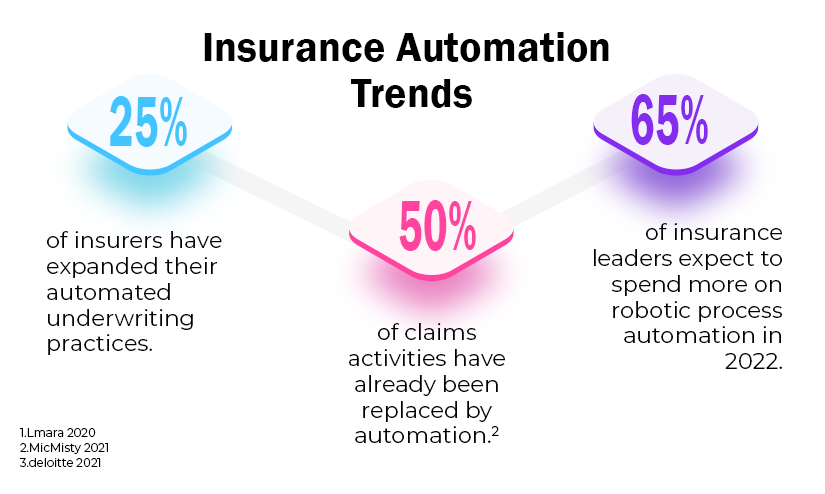 Insurance Automation Trends

25%

of insurers have expanded their automated underwriting practices.

50%

of claims activities have already been replaced by automation.$^2$

65%

of insurance leaders expect to spend more on robotic process automation in 2022.

1.Lmara 2020
2.MicMisty 2021
3.deloitte 2021